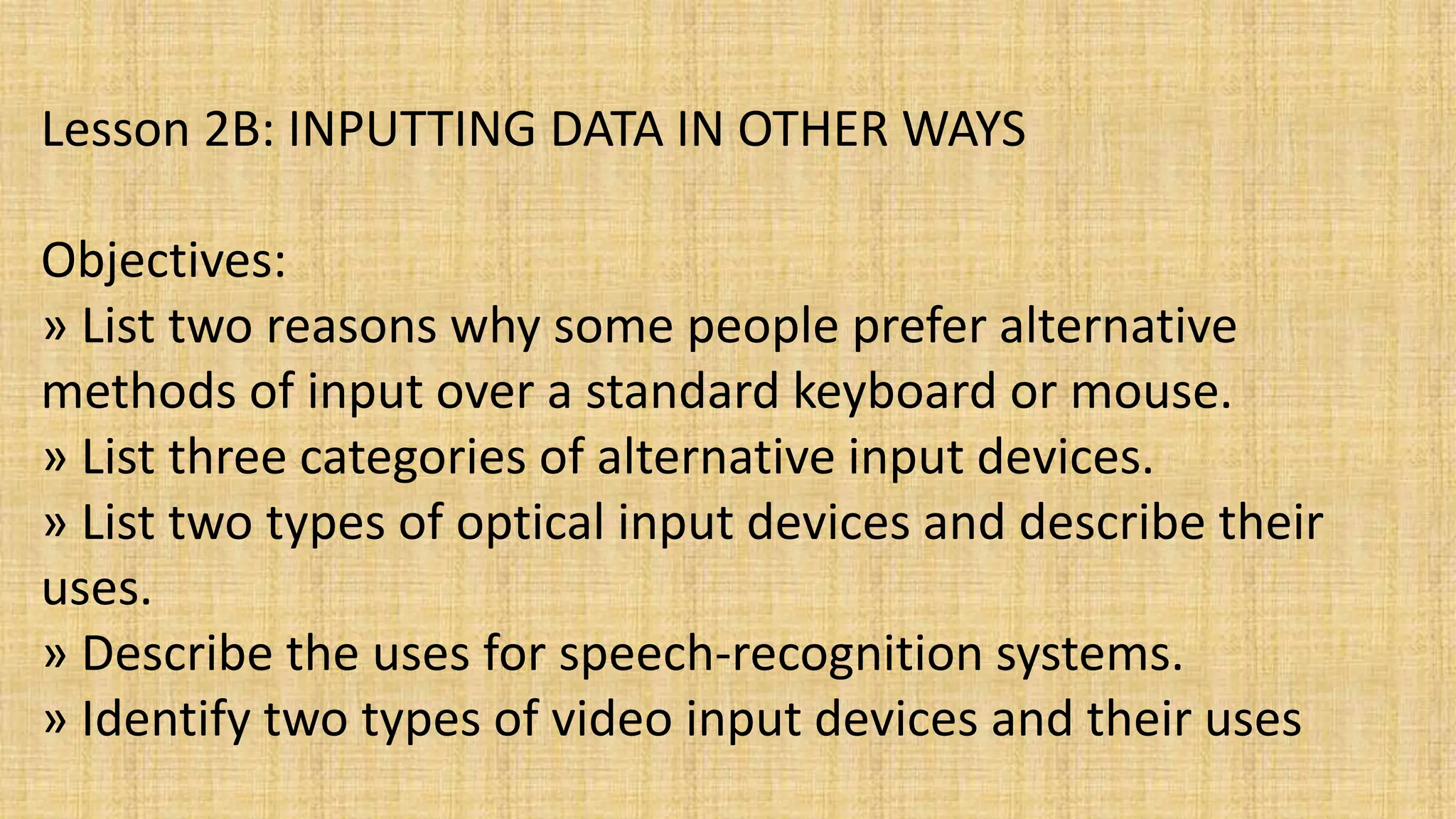 Lesson 2B: INPUTTING DATA IN OTHER WAYS

Objectives:
» List two reasons why some people prefer alternative methods of input over a standard keyboard or mouse.
» List three categories of alternative input devices.
» List two types of optical input devices and describe their uses.
» Describe the uses for speech-recognition systems.
» Identify two types of video input devices and their uses